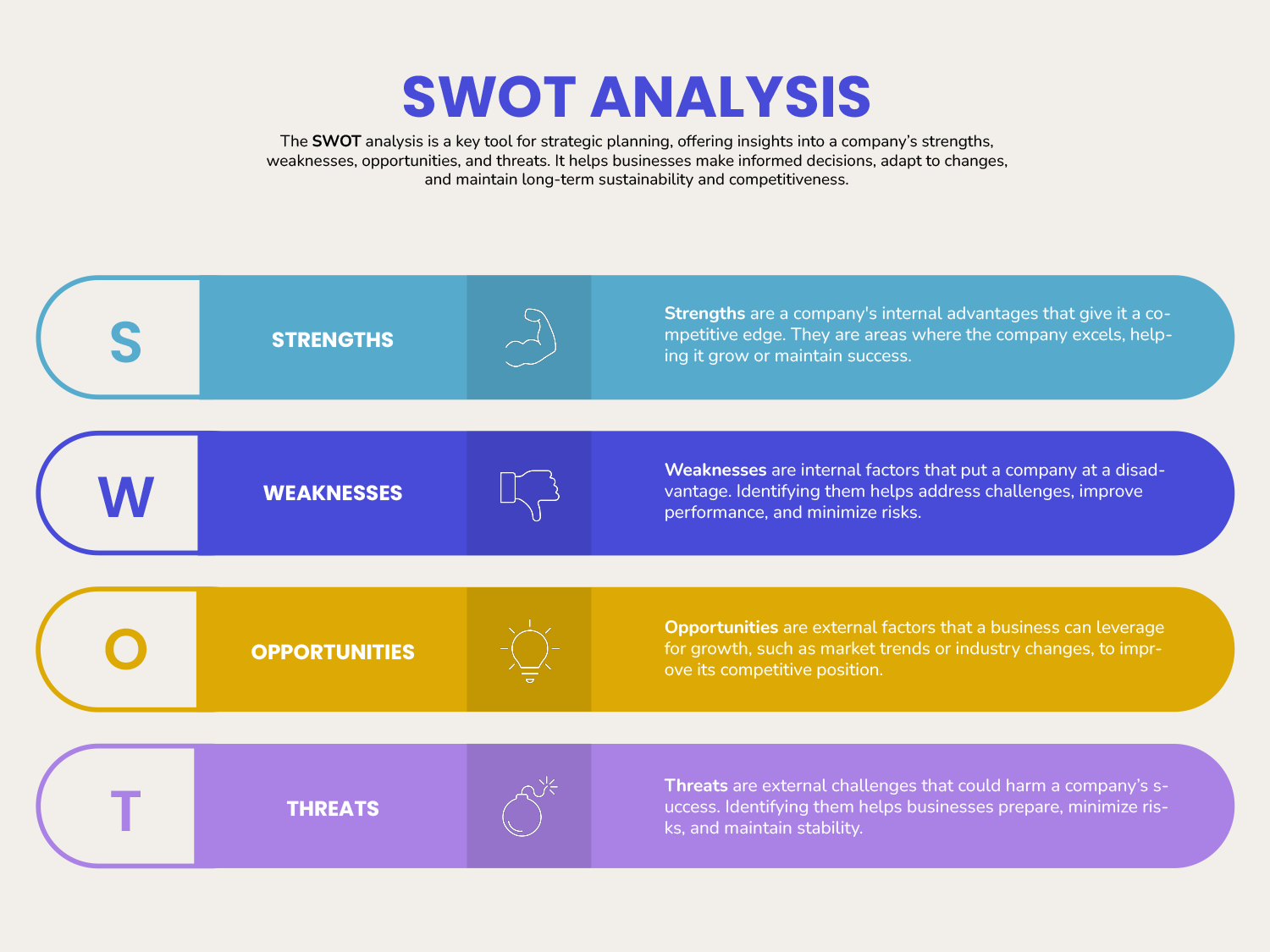 SWOT ANALYSIS

The SWOT analysis is a key tool for strategic planning, offering insights into a company's strengths, weaknesses, opportunities, and threats. It helps businesses make informed decisions, adapt to changes, and maintain long-term sustainability and competitiveness.

S

STRENGTHS

Strengths are a company's internal advantages that give it a competitive edge. They are areas where the company excels, helping it grow or maintain success.

W

WEAKNESSES

Weaknesses are internal factors that put a company at a disadvantage. Identifying them helps address challenges, improve performance, and minimize risks.

O

OPPORTUNITIES

Opportunities are external factors that a business can leverage for growth, such as market trends or industry changes, to improve its competitive position.

T

THREATS

Threats are external challenges that could harm a company's success. Identifying them helps businesses prepare, minimize risks, and maintain stability.